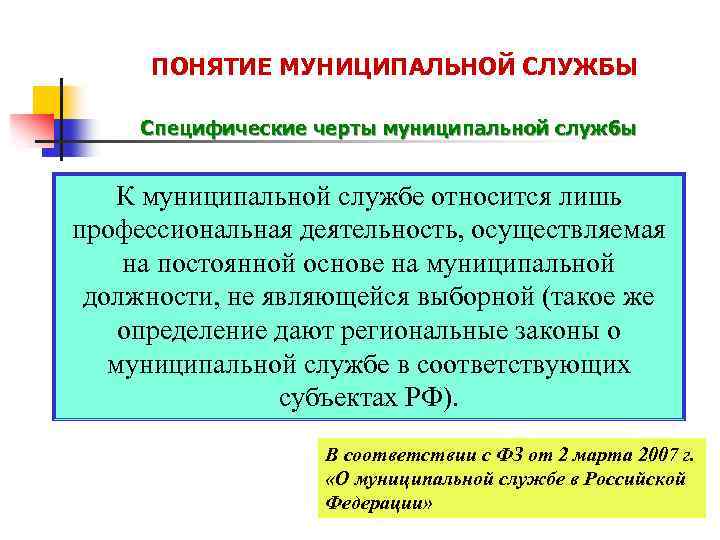 ПОНЯТИЕ МУНИЦИПАЛЬНОЙ СЛУЖБЫ

Специфические черты муниципальной службы

К муниципальной службе относится лишь профессиональная деятельность, осуществляемая на постоянной основе на муниципальной должности, не являющейся выборной (такое же определение дают региональные законы о муниципальной службе в соответствующих субъектах РФ).

В соответствии с ФЗ от 2 марта 2007 г. «О муниципальной службе в Российской Федерации»